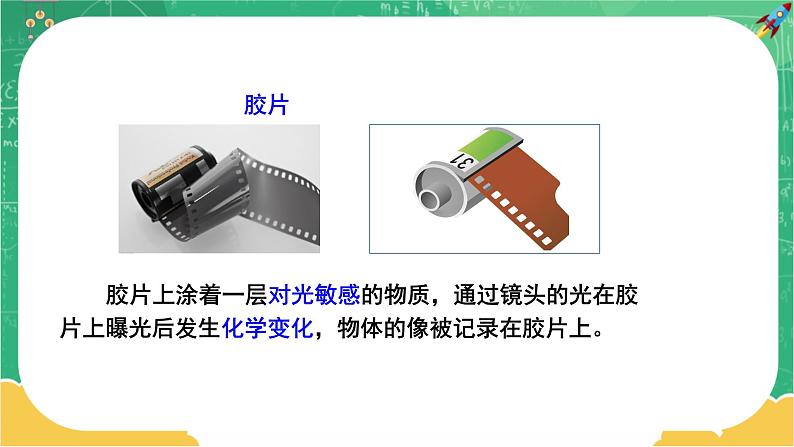 胶片

31

胶片上涂着一层对光敏感的物质，通过镜头的光在胶片上曝光后发生化学变化，物体的像被记录在胶片上。